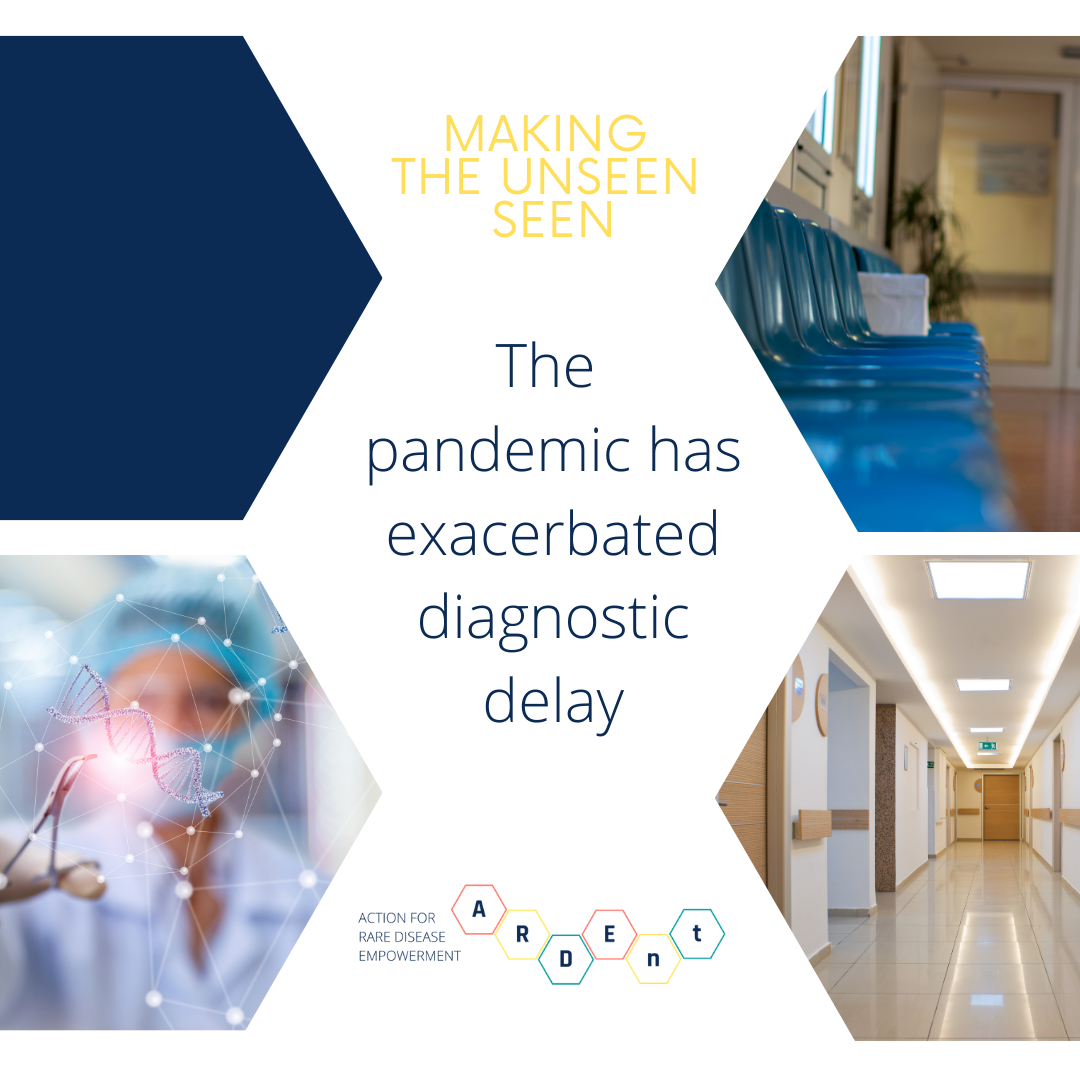 MAKING THE UNSEEN SEEN

The pandemic has exacerbated diagnostic delay

ACTION FOR RARE DISEASE EMPOWERMENT

A R D E n t